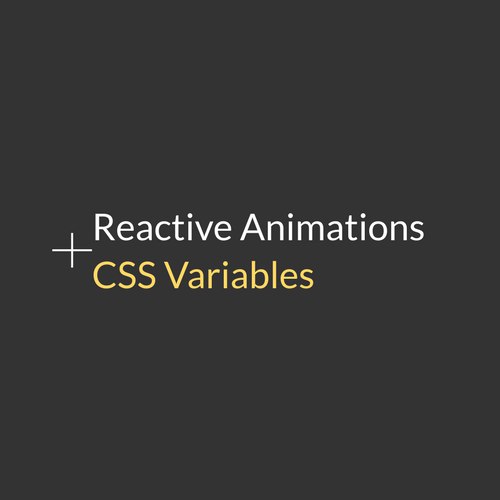 Reactive Animations
+
CSS Variables